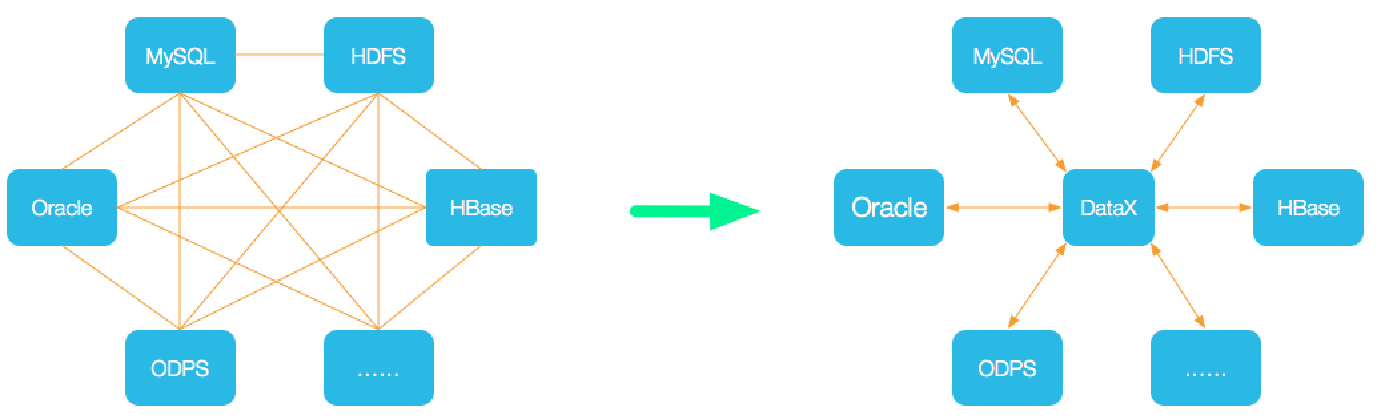 MySQL
HDFS
Oracle
HBase
ODPS
……

MySQL
HDFS
Oracle
DataX
HBase
ODPS
……